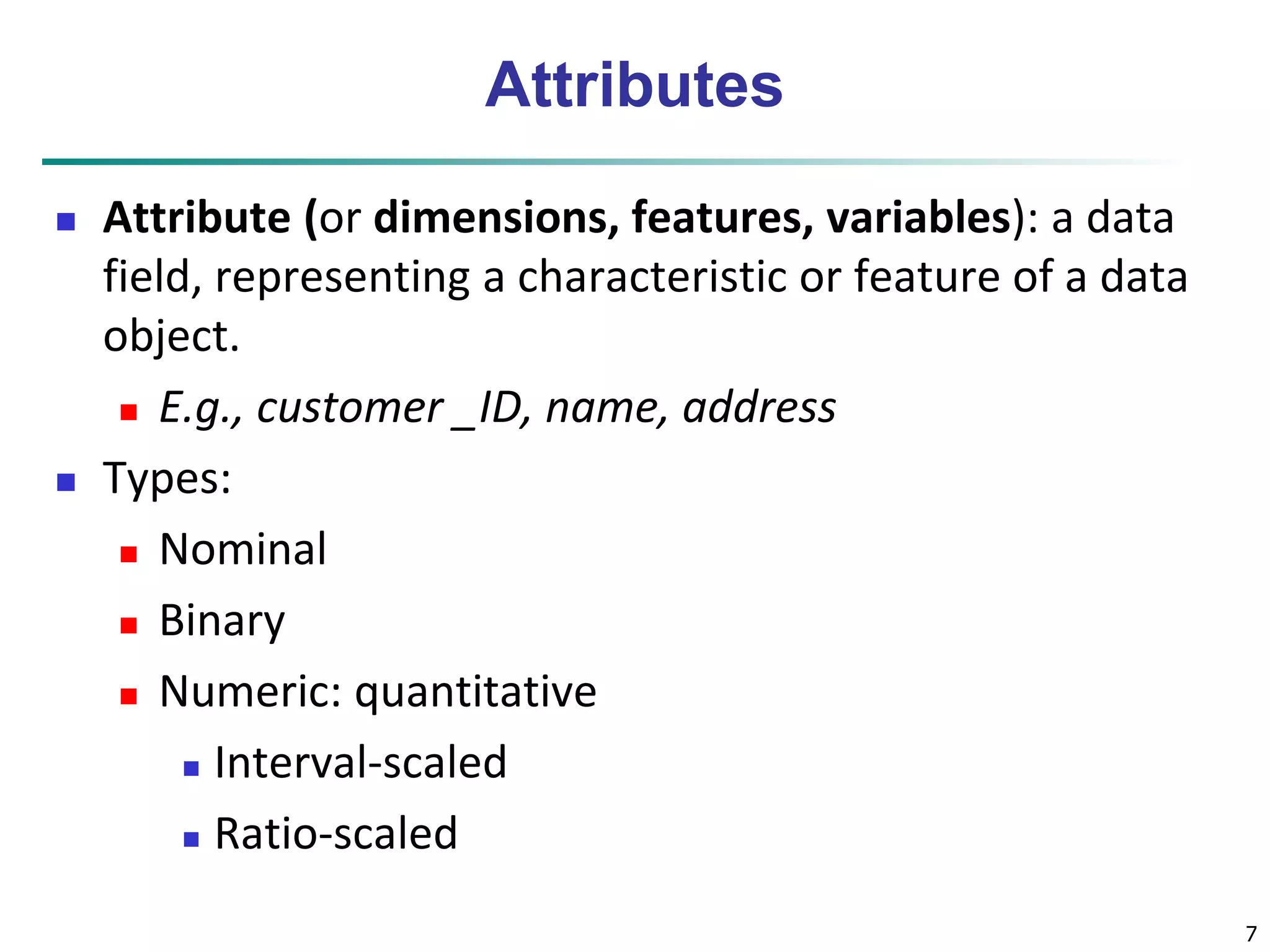 Attributes

Attribute (or dimensions, features, variables): a data field, representing a characteristic or feature of a data object.

E.g., customer _ID, name, address

Types:

Nominal

Binary

Numeric: quantitative

Interval-scaled

Ratio-scaled

7